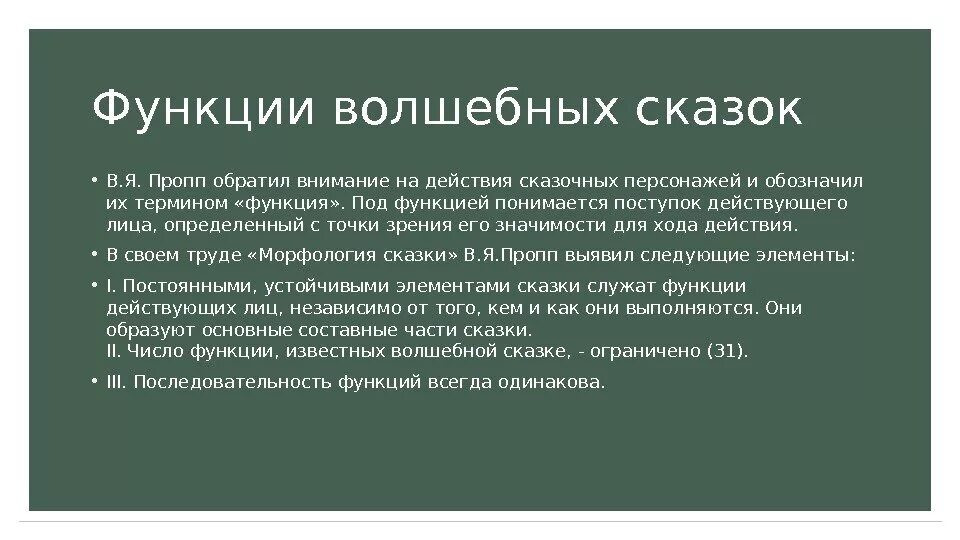 Функции волшебных сказок

• В.Я. Пропп обратил внимание на действия сказочных персонажей и обозначил их термином «функция». Под функцией понимается поступок действующего лица, определенный с точки зрения его значимости для хода действия.

• В своем труде «Морфология сказки» В.Я.Пропп выявил следующие элементы:

• I. Постоянными, устойчивыми элементами сказки служат функции действующих лиц, независимо от того, кем и как они выполняются. Они образуют основные составные части сказки.
II. Число функции, известных волшебной сказке, - ограничено (31).

• III. Последовательность функций всегда одинакова.